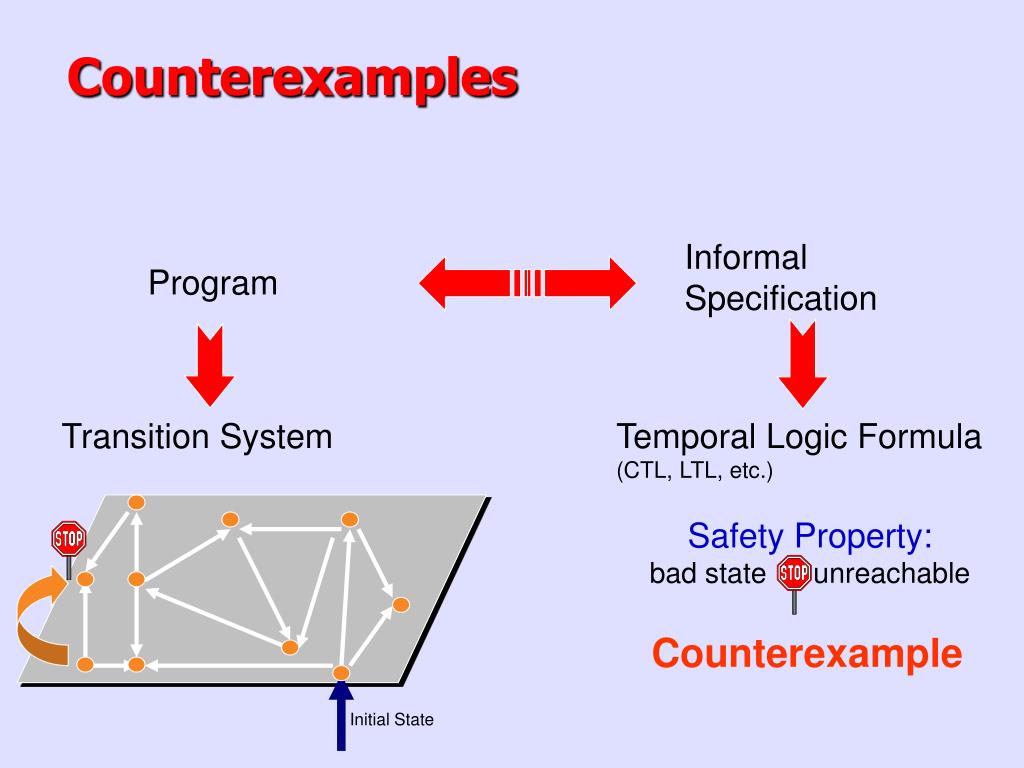 Counterexamples

Program

Informal Specification

Transition System

Temporal Logic Formula
(CTL, LTL, etc.)

STOP

Safety Property:
bad state STOP unreachable

Counterexample

Initial State